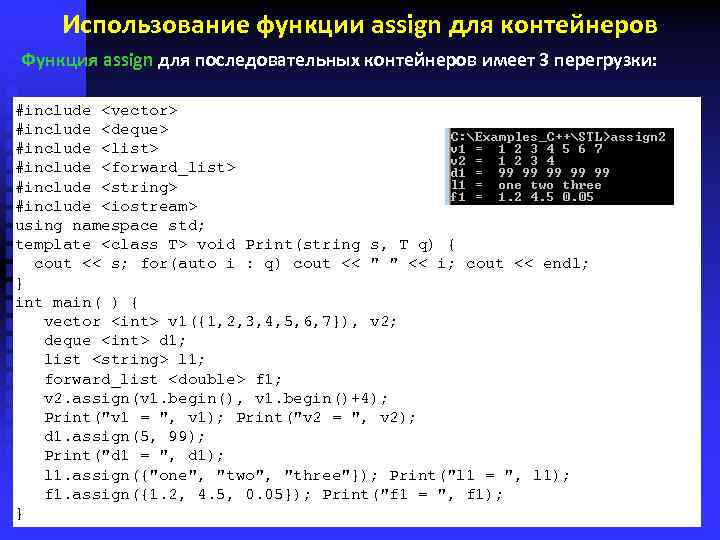 Использование функции assign для контейнеров

Функция assign для последовательных контейнеров имеет 3 перегрузки:

#include <vector>
#include <deque>
#include <list>
#include <forward_list>
#include <string>
#include <iostream>
using namespace std;
template <class T> void Print(string s, T q) {
  cout << s; for(auto i : q) cout << " " << i; cout << endl;
}
int main( ) {
   vector <int> v1({1,2,3,4,5,6,7}), v2;
   deque <int> d1;
   list <string> l1;
   forward_list <double> f1;
   v2.assign(v1.begin(), v1.begin()+4);
   Print("v1 = ", v1); Print("v2 = ", v2);
   d1.assign(5, 99);
   Print("d1 = ", d1);
   l1.assign({"one", "two", "three"}); Print("l1 = ", l1);
   f1.assign({1.2, 4.5, 0.05}); Print("f1 = ", f1);
}

C:\Examples_C++\STL>assign2
v1 =  1 2 3 4 5 6 7
v2 =  1 2 3 4
d1 =  99 99 99 99 99
l1 =  one two three
f1 =  1.2 4.5 0.05